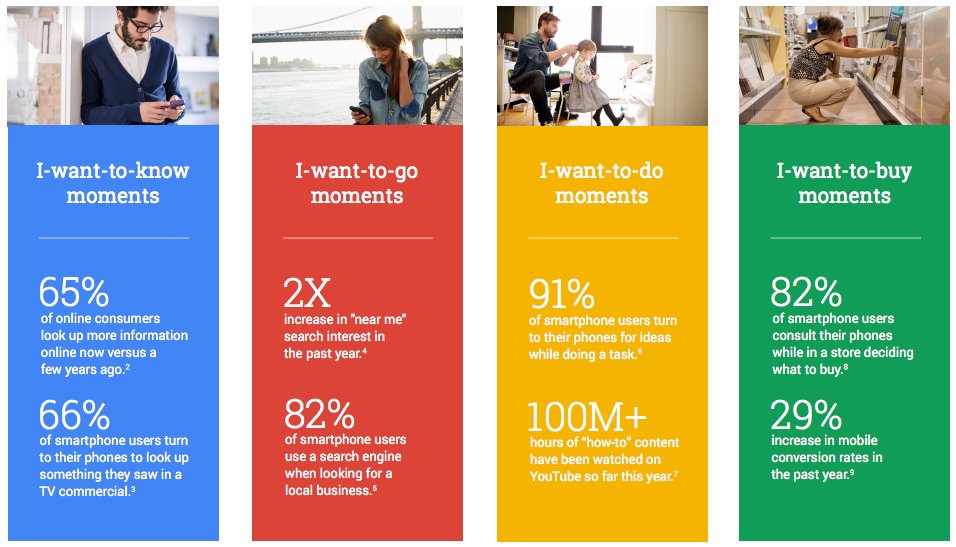 I-want-to-know moments

65%
of online consumers look up more information online now versus a few years ago.$^2$

66%
of smartphone users turn to their phones to look up something they saw in a TV commercial.$^3$

I-want-to-go moments

2X
increase in "near me" search interest in the past year.$^4$

82%
of smartphone users use a search engine when looking for a local business.$^5$

I-want-to-do moments

91%
of smartphone users turn to their phones for ideas while doing a task.$^6$

100M+
hours of "how-to" content have been watched on YouTube so far this year.$^7$

I-want-to-buy moments

82%
of smartphone users consult their phones while in a store deciding what to buy.$^8$

29%
increase in mobile conversion rates in the past year.$^9$